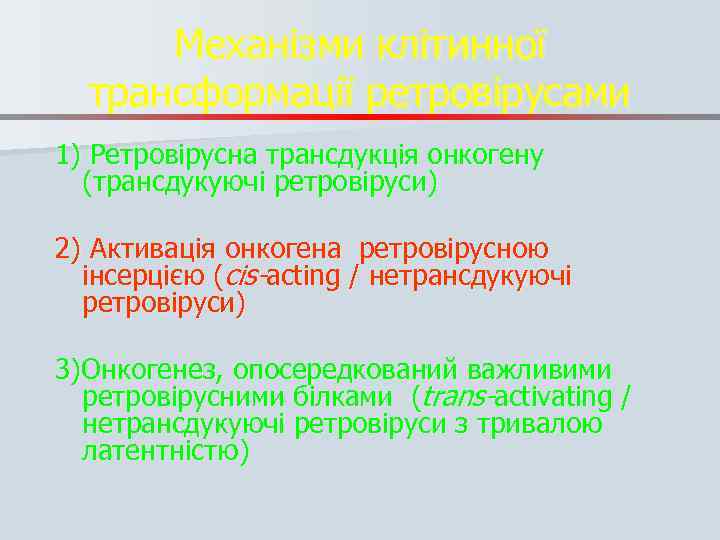 Механізми клітинної трансформації ретровірусами

1) Ретровірусна трансдукція онкогену (трансдукуючі ретровіруси)

2) Активація онкогена ретровірусною інсерцією (cis-acting / нетрансдукуючі ретровіруси)

3)Онкогенез, опосередкований важливими ретровірусними білками (trans-activating / нетрансдукуючі ретровіруси з тривалою латентністю)